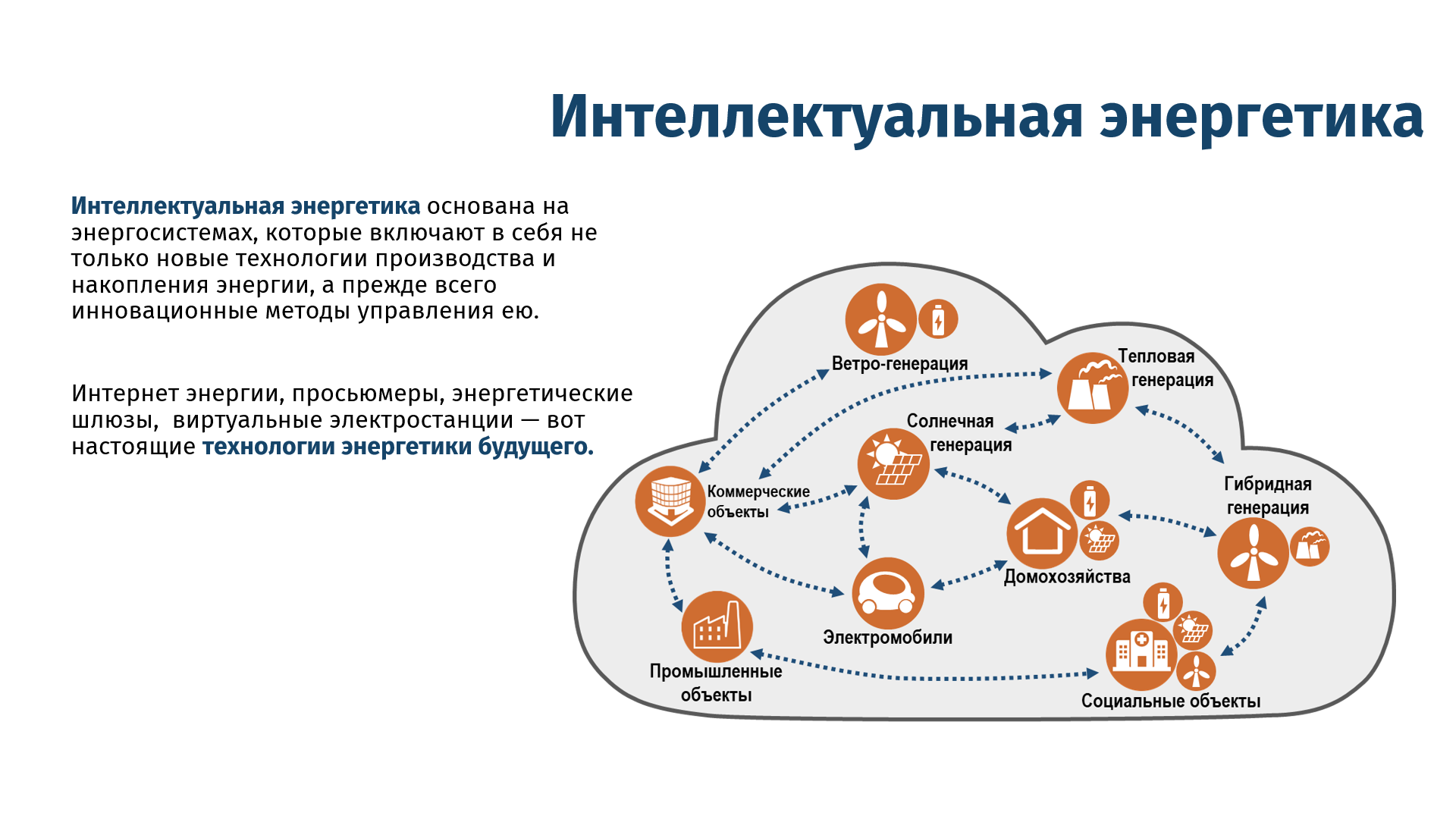 Интеллектуальная энергетика

Интеллектуальная энергетика основана на энергосистемах, которые включают в себя не только новые технологии производства и накопления энергии, а прежде всего инновационные методы управления ею.

Интернет энергии, просьюмеры, энергетические шлюзы, виртуальные электростанции — вот настоящие технологии энергетики будущего.

Ветро-генерация

Тепловая генерация

Солнечная генерация

Коммерческие объекты

Гибридная генерация

Домохозяйства

Электромобили

Промышленные объекты

Социальные объекты